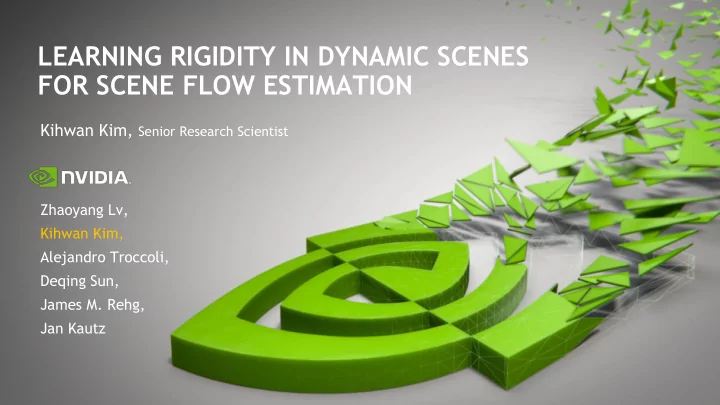 LEARNING RIGIDITY IN DYNAMIC SCENES FOR SCENE FLOW ESTIMATION

Kihwan Kim, Senior Research Scientist

NVIDIA.

Zhaoyang Lv,
Kihwan Kim,
Alejandro Troccoli,
Deqing Sun,
James M. Rehg,
Jan Kautz